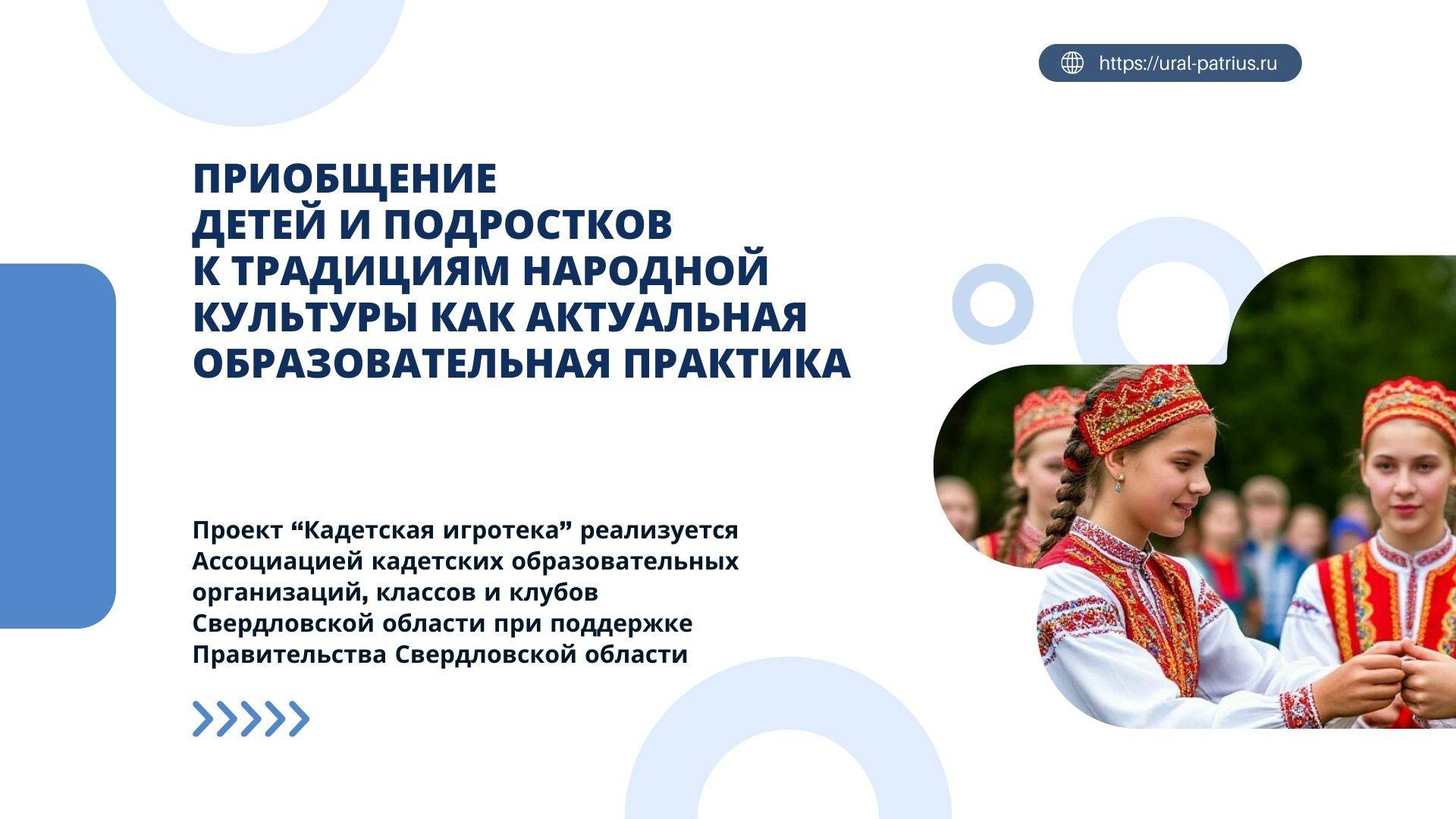 https://ural-patrius.ru

ПРИОБЩЕНИЕ ДЕТЕЙ И ПОДРОСТКОВ К ТРАДИЦИЯМ НАРОДНОЙ КУЛЬТУРЫ КАК АКТУАЛЬНАЯ ОБРАЗОВАТЕЛЬНАЯ ПРАКТИКА

Проект “Кадетская игротека” реализуется Ассоциацией кадетских образовательных организаций, классов и клубов Свердловской области при поддержке Правительства Свердловской области